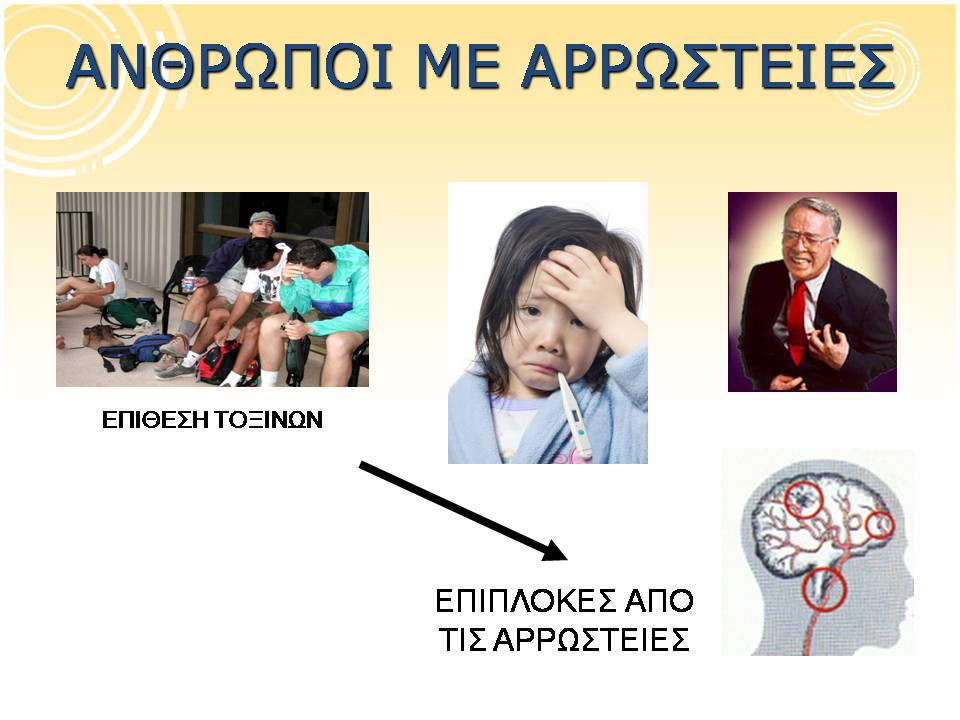 ΑΝΘΡΩΠΟΙ ΜΕ ΑΡΡΩΣΤΕΙΕΣ

ΕΠΙΘΕΣΗ ΤΟΞΙΝΩΝ

ΕΠΙΠΛΟΚΕΣ ΑΠΟ ΤΙΣ ΑΡΡΩΣΤΕΙΕΣ